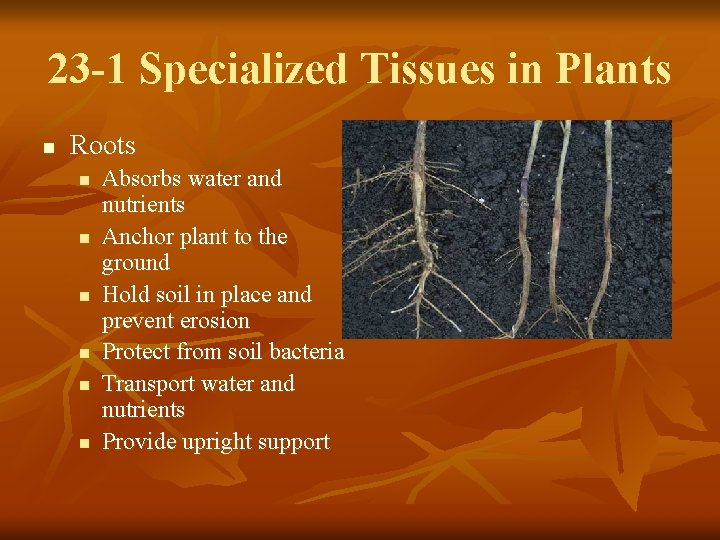 23-1 Specialized Tissues in Plants

- Roots
  - Absorbs water and nutrients
  - Anchor plant to the ground
  - Hold soil in place and prevent erosion
  - Protect from soil bacteria
  - Transport water and nutrients
  - Provide upright support